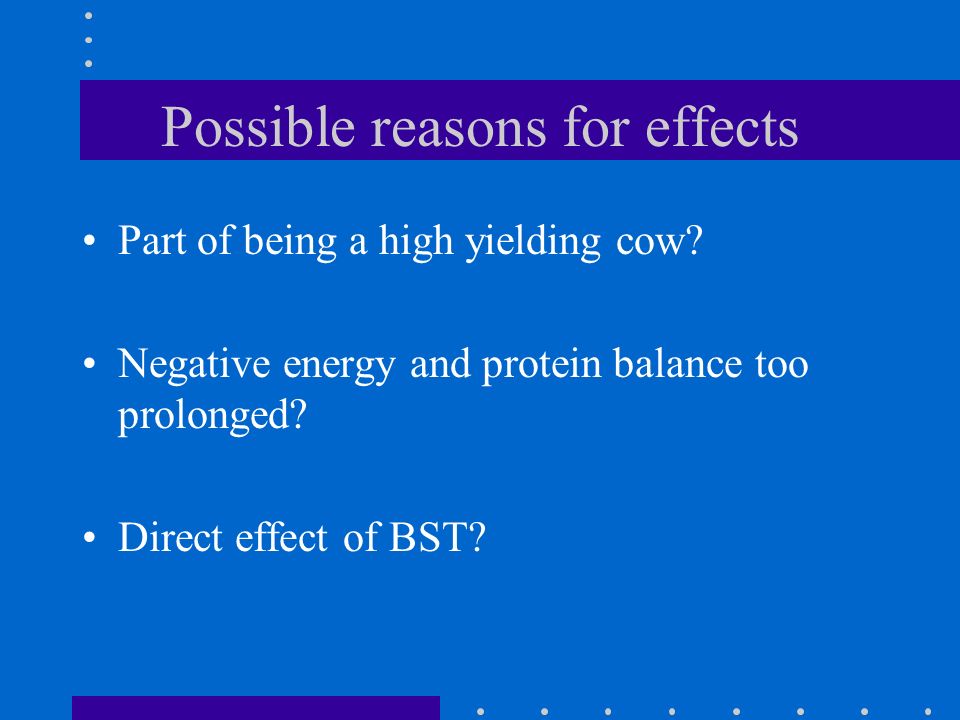 Possible reasons for effects

• Part of being a high yielding cow?

• Negative energy and protein balance too prolonged?

• Direct effect of BST?